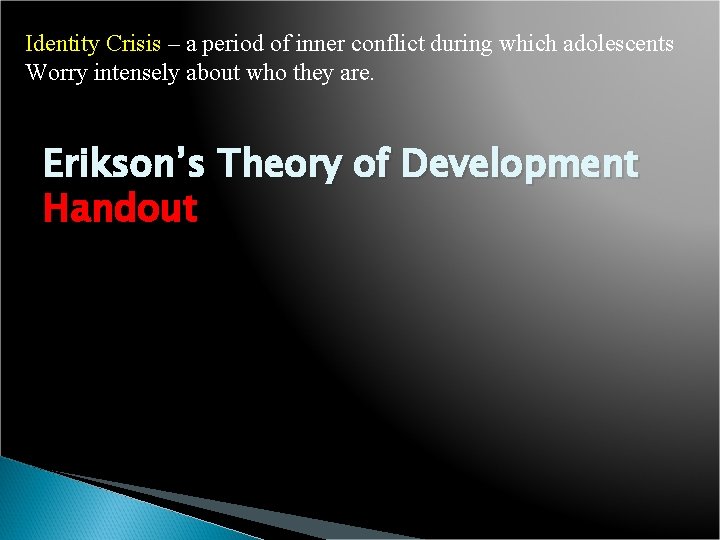 Identity Crisis – a period of inner conflict during which adolescents Worry intensely about who they are.

Erikson's Theory of Development
Handout